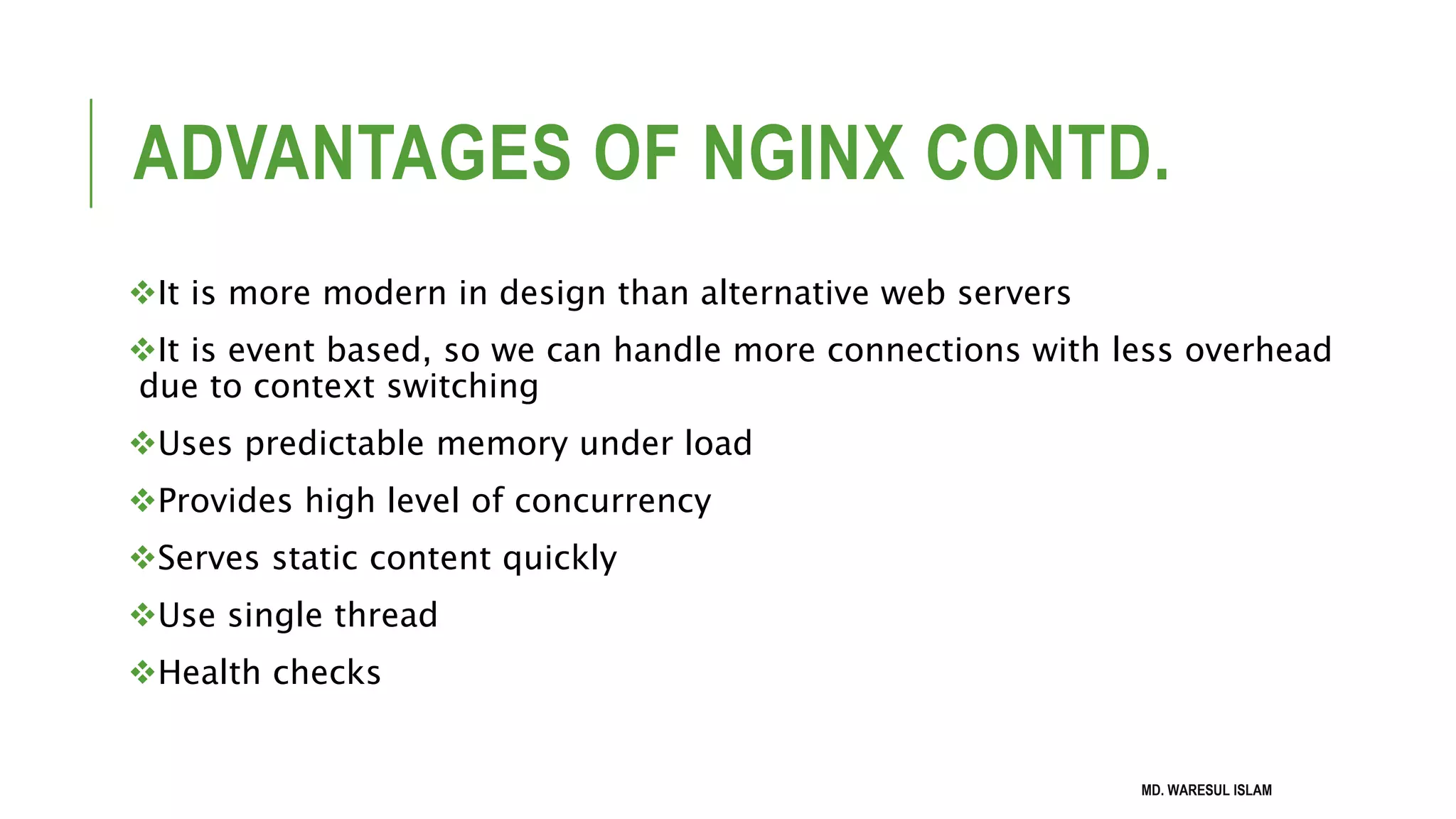 ADVANTAGES OF NGINX CONTD.

❖It is more modern in design than alternative web servers

❖It is event based, so we can handle more connections with less overhead due to context switching

❖Uses predictable memory under load

❖Provides high level of concurrency

❖Serves static content quickly

❖Use single thread

❖Health checks

MD. WARESUL ISLAM